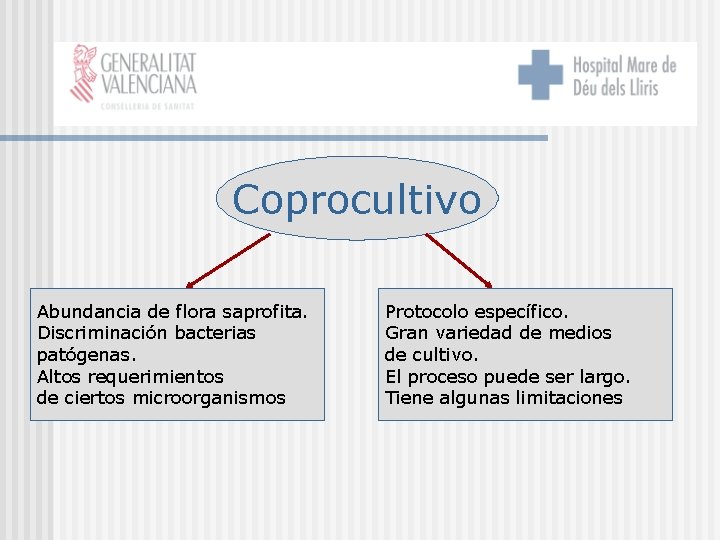 GENERALITAT VALENCIANA
CONSELLERIA DE SANITAT

Hospital Mare de Déu dels Lliris

Coprocultivo

Abundancia de flora saprofita.
Discriminación bacterias patógenas.
Altos requerimientos de ciertos microorganismos

Protocolo específico.
Gran variedad de medios de cultivo.
El proceso puede ser largo.
Tiene algunas limitaciones